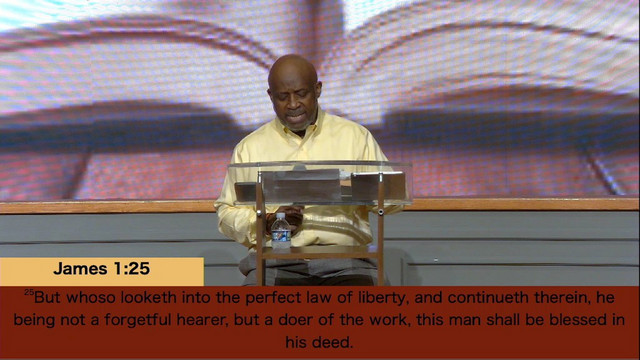 James 1:25

$^{25}$But whoso looketh into the perfect law of liberty, and continueth therein, he being not a forgetful hearer, but a doer of the work, this man shall be blessed in his deed.